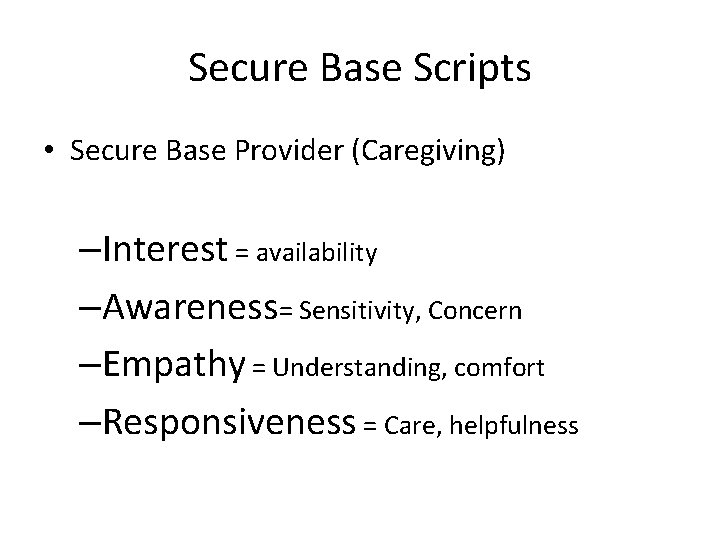 Secure Base Scripts

• Secure Base Provider (Caregiving)

–Interest = availability
–Awareness= Sensitivity, Concern
–Empathy = Understanding, comfort
–Responsiveness = Care, helpfulness